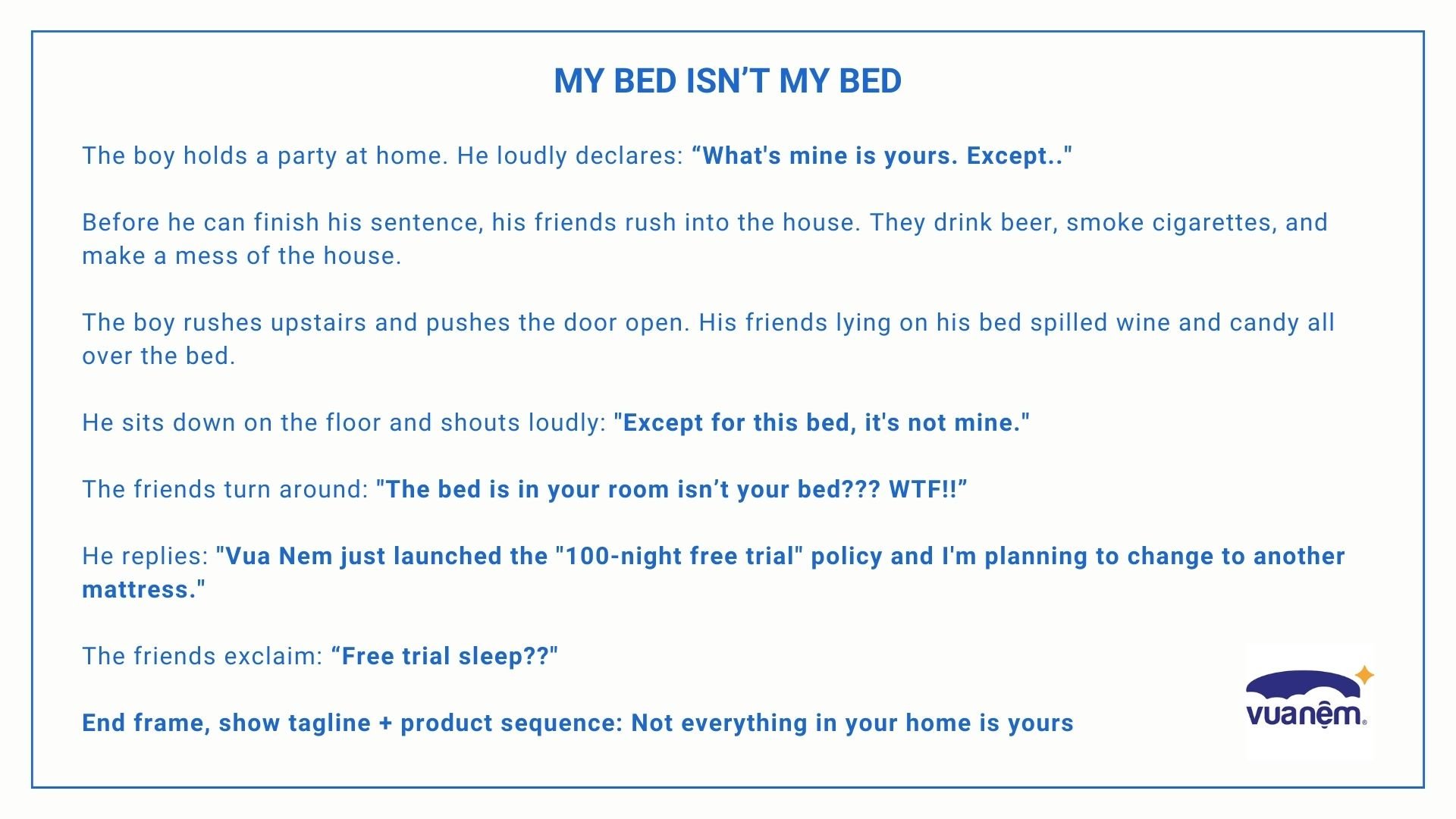 MY BED ISN’T MY BED

The boy holds a party at home. He loudly declares: “What's mine is yours. Except.."

Before he can finish his sentence, his friends rush into the house. They drink beer, smoke cigarettes, and make a mess of the house.

The boy rushes upstairs and pushes the door open. His friends lying on his bed spilled wine and candy all over the bed.

He sits down on the floor and shouts loudly: "Except for this bed, it's not mine."

The friends turn around: "The bed is in your room isn’t your bed??? WTF!!”

He replies: "Vua Nem just launched the "100-night free trial" policy and I'm planning to change to another mattress."

The friends exclaim: “Free trial sleep??"

End frame, show tagline + product sequence: Not everything in your home is yours

vuanệm